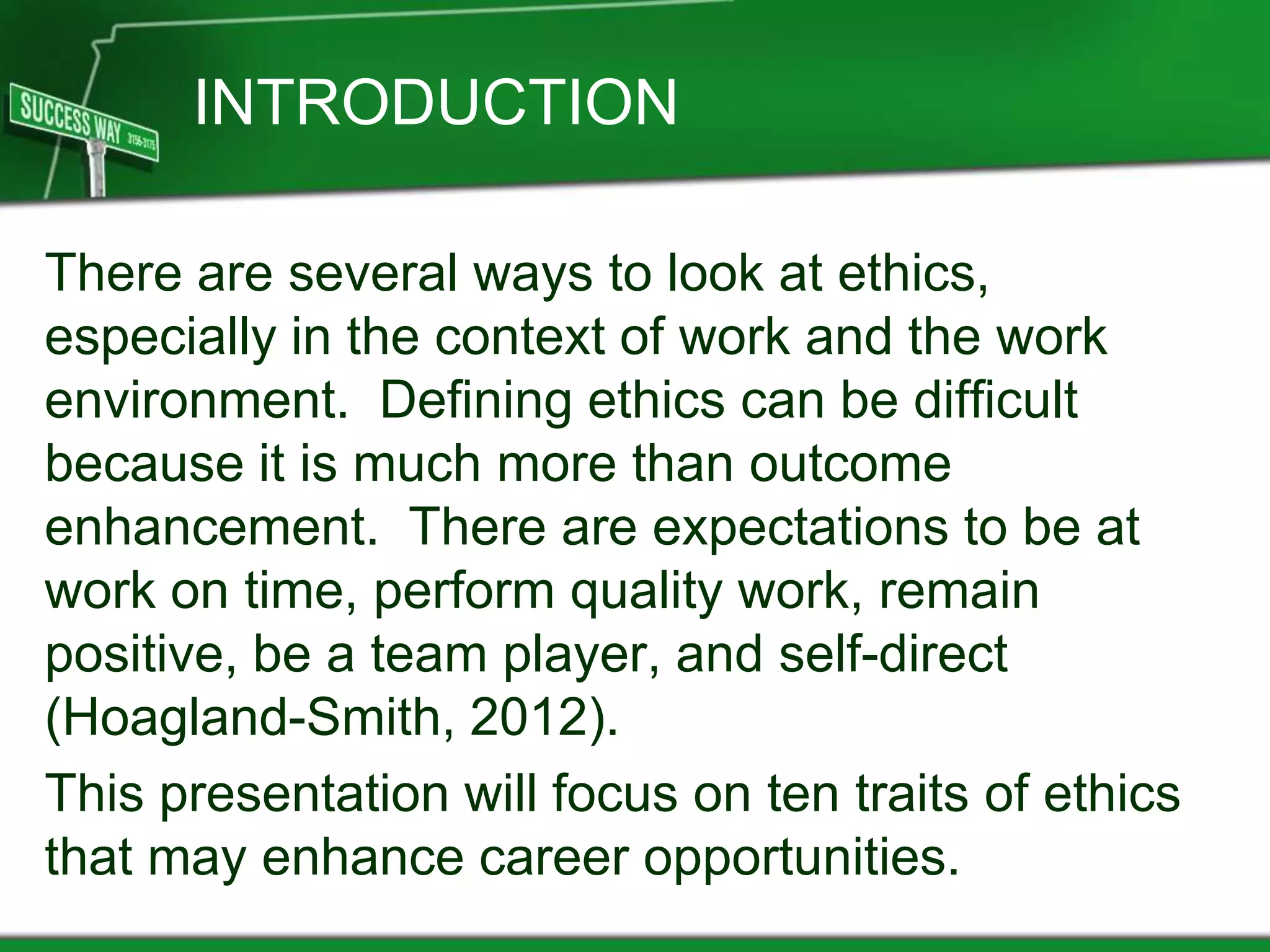 SUCCESS WAY 3156-3175

INTRODUCTION

There are several ways to look at ethics, especially in the context of work and the work environment. Defining ethics can be difficult because it is much more than outcome enhancement. There are expectations to be at work on time, perform quality work, remain positive, be a team player, and self-direct (Hoagland-Smith, 2012).

This presentation will focus on ten traits of ethics that may enhance career opportunities.